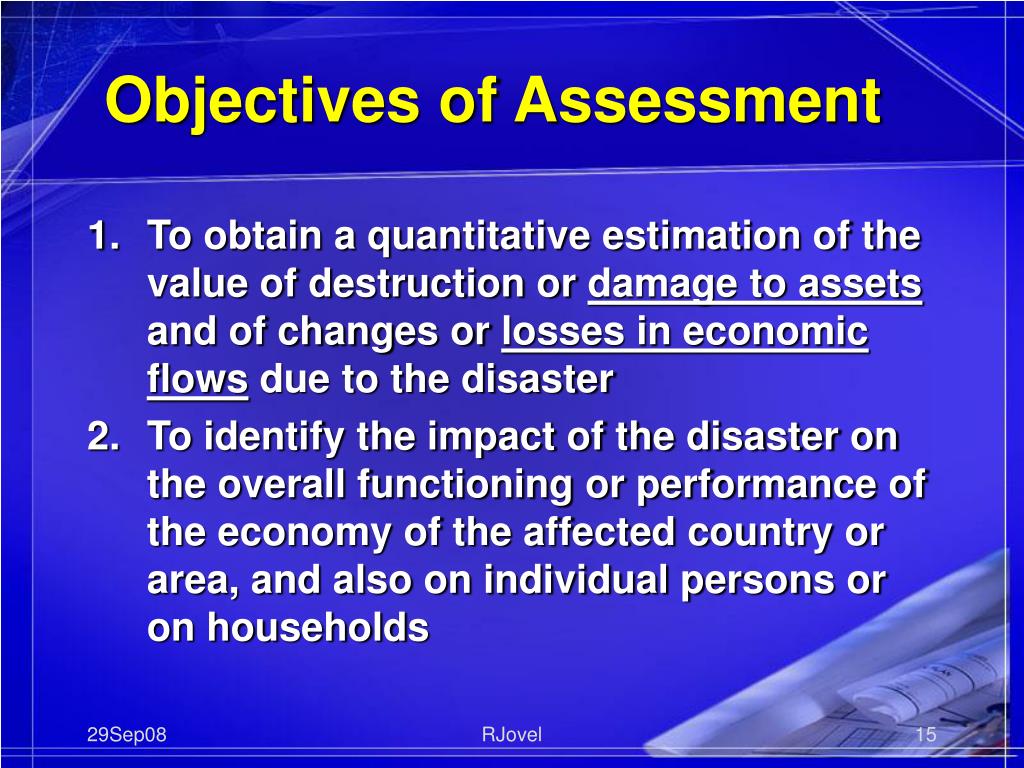 Objectives of Assessment

1. To obtain a quantitative estimation of the value of destruction or damage to assets and of changes or losses in economic flows due to the disaster

2. To identify the impact of the disaster on the overall functioning or performance of the economy of the affected country or area, and also on individual persons or on households

29Sep08

RJovel

15